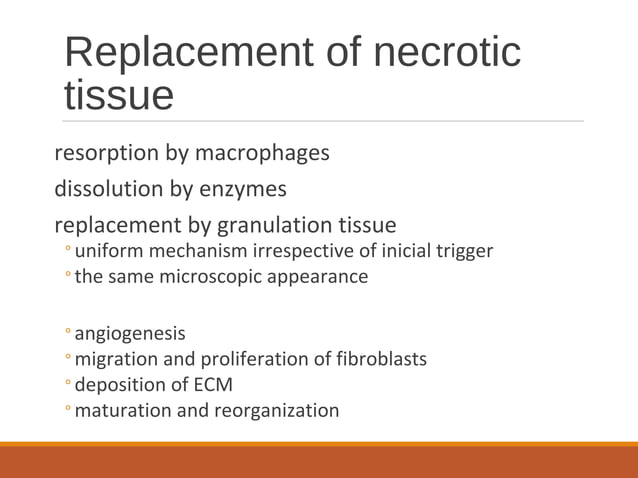 Replacement of necrotic tissue

resorption by macrophages

dissolution by enzymes

replacement by granulation tissue
◦ uniform mechanism irrespective of inicial trigger
◦ the same microscopic appearance

◦ angiogenesis
◦ migration and proliferation of fibroblasts
◦ deposition of ECM
◦ maturation and reorganization